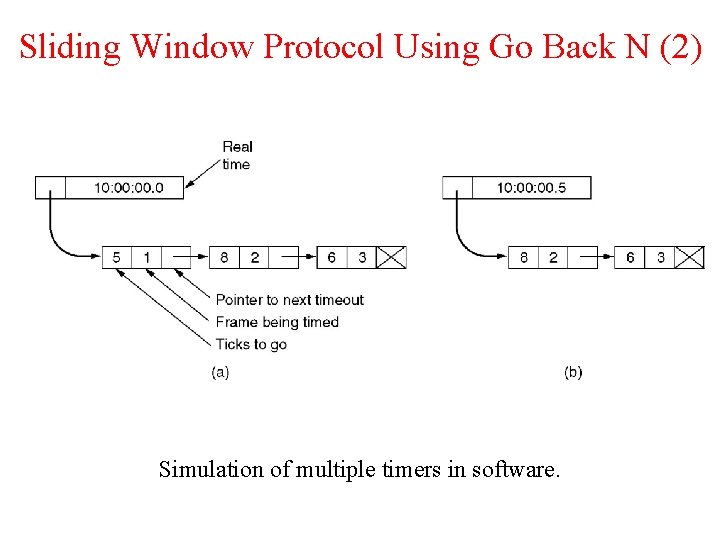 Sliding Window Protocol Using Go Back N (2)

Real time

10:00:00.0

5 1 8 2 6 3

Pointer to next timeout
Frame being timed
Ticks to go

(a)

10:00:00.5

8 2 6 3

(b)

Simulation of multiple timers in software.